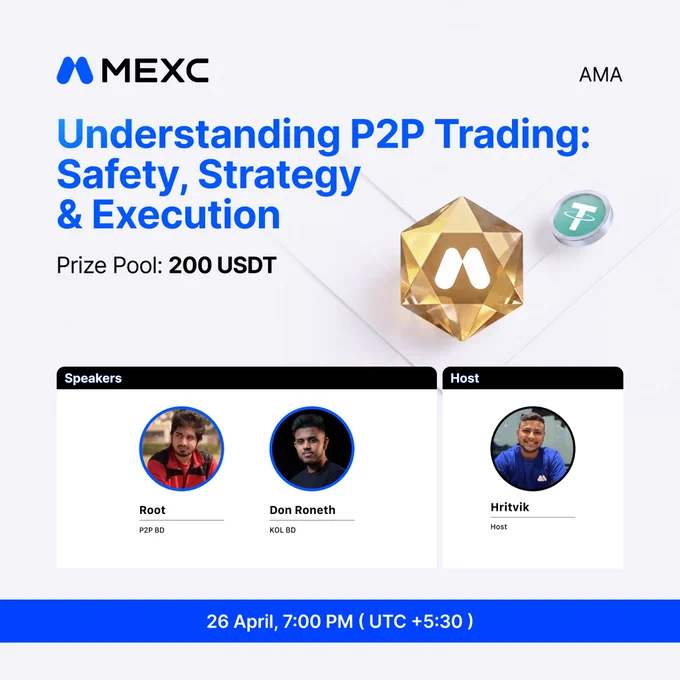 MEXC

AMA

Understanding P2P Trading: Safety, Strategy & Execution

Prize Pool: 200 USDT

Speakers

Root
P2P BD

Don Roneth
KOL BD

Host

Hritvik
Host

26 April, 7:00 PM ( UTC +5:30 )